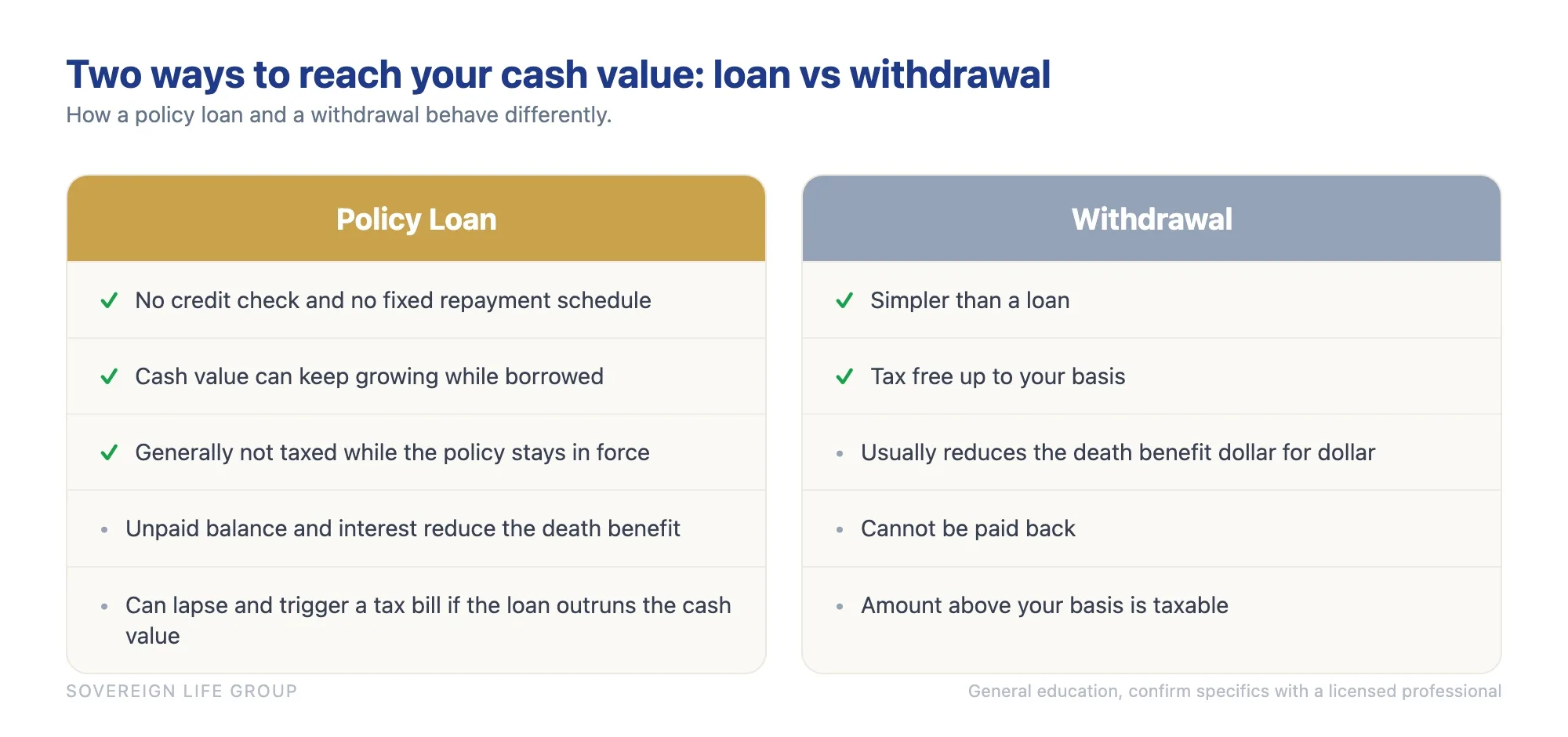 Two ways to reach your cash value: loan vs withdrawal

How a policy loan and a withdrawal behave differently.

Policy Loan

✓ No credit check and no fixed repayment schedule

✓ Cash value can keep growing while borrowed

✓ Generally not taxed while the policy stays in force

• Unpaid balance and interest reduce the death benefit

• Can lapse and trigger a tax bill if the loan outruns the cash value

Withdrawal

✓ Simpler than a loan

✓ Tax free up to your basis

• Usually reduces the death benefit dollar for dollar

• Cannot be paid back

• Amount above your basis is taxable

SOVEREIGN LIFE GROUP

General education, confirm specifics with a licensed professional